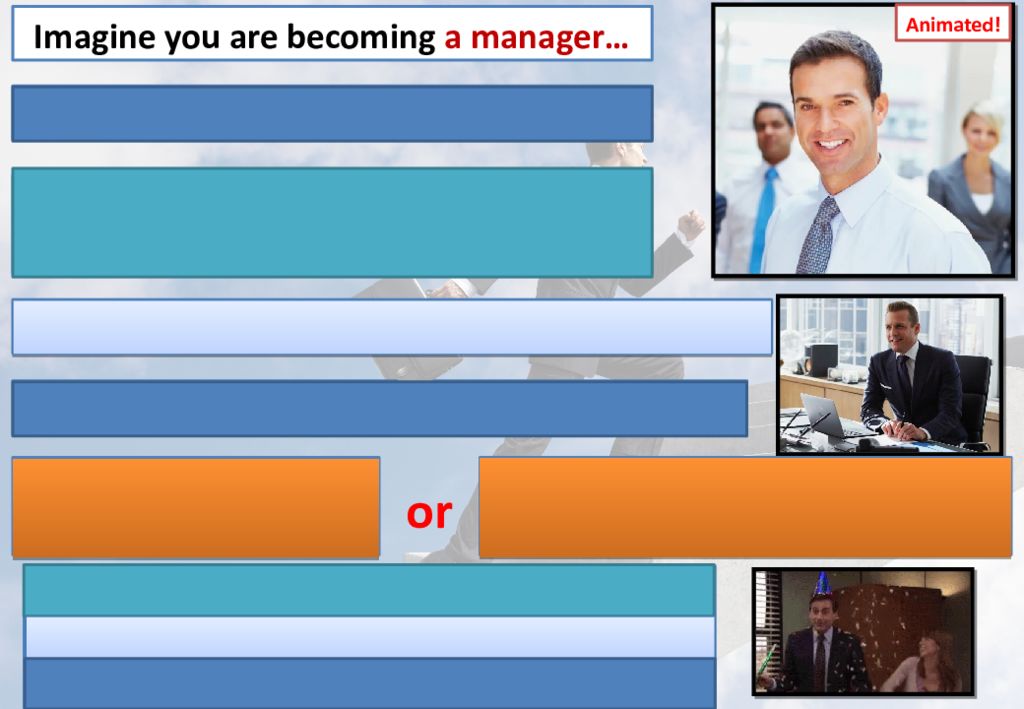 Imagine you are becoming a manager…

Animated!

or